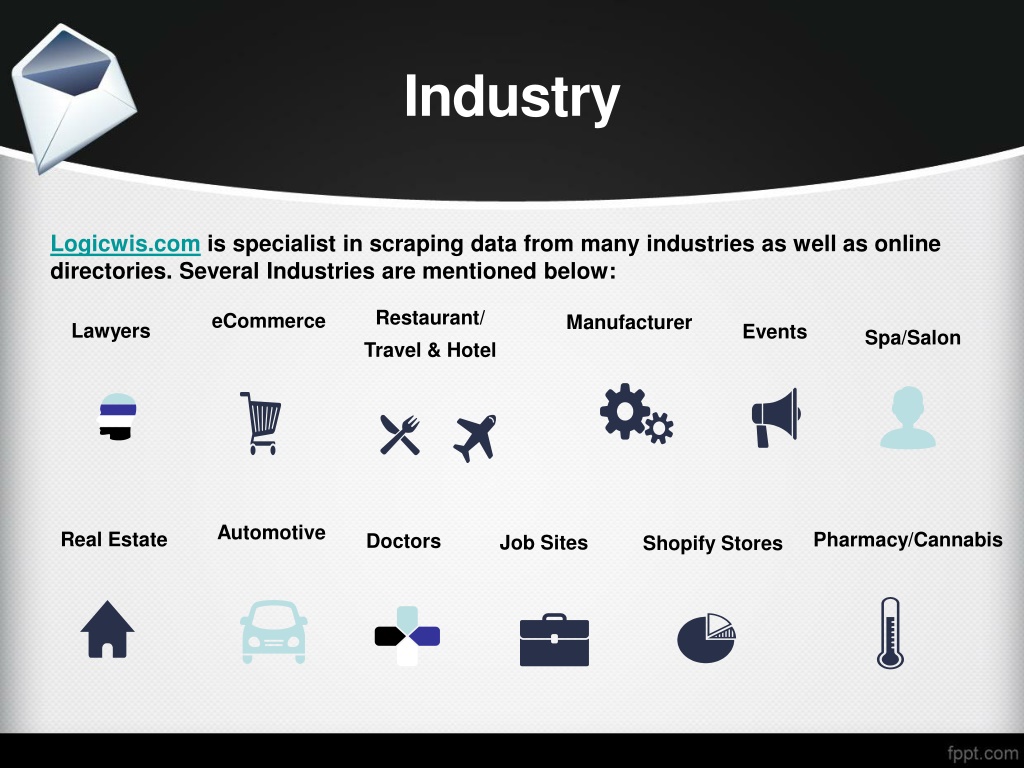 Industry

Logicwis.com is specialist in scraping data from many industries as well as online directories. Several Industries are mentioned below:

Lawyers

eCommerce

Restaurant/ Travel & Hotel

Manufacturer

Events

Spa/Salon

Real Estate

Automotive

Doctors

Job Sites

Shopify Stores

Pharmacy/Cannabis

fppt.com